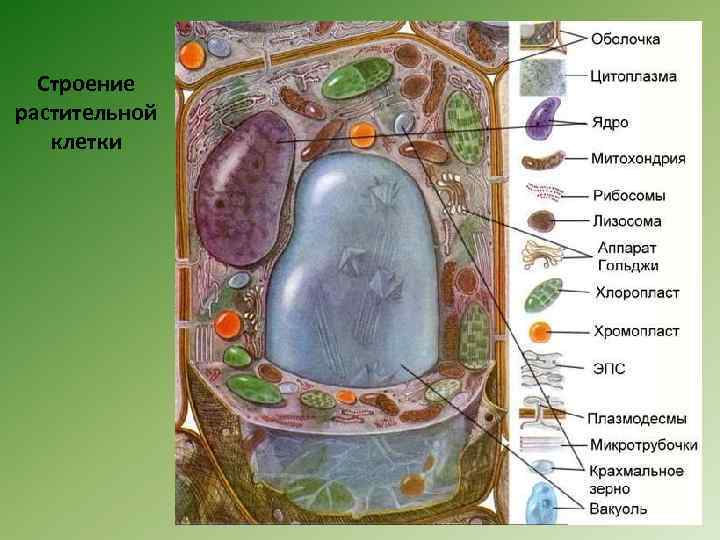 Строение растительной клетки

Оболочка
Цитоплазма
Ядро
Митохондрия
Рибосомы
Лизосома
Аппарат Гольджи
Хлоропласт
Хромопласт
ЭПС
Плазмодесмы
Микротрубочки
Крахмальное зерно
Вакуоль